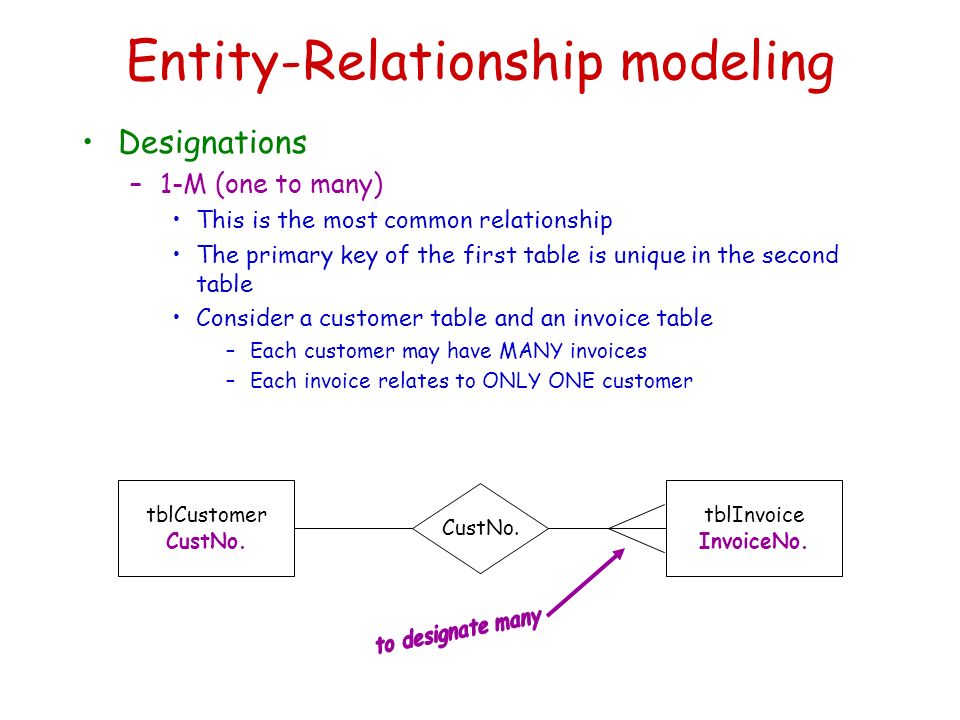 Entity-Relationship modeling

• Designations
  – 1-M (one to many)
    • This is the most common relationship
    • The primary key of the first table is unique in the second table
    • Consider a customer table and an invoice table
      – Each customer may have MANY invoices
      – Each invoice relates to ONLY ONE customer

tblCustomer
CustNo.

CustNo.

tblInvoice
InvoiceNo.

to designate many